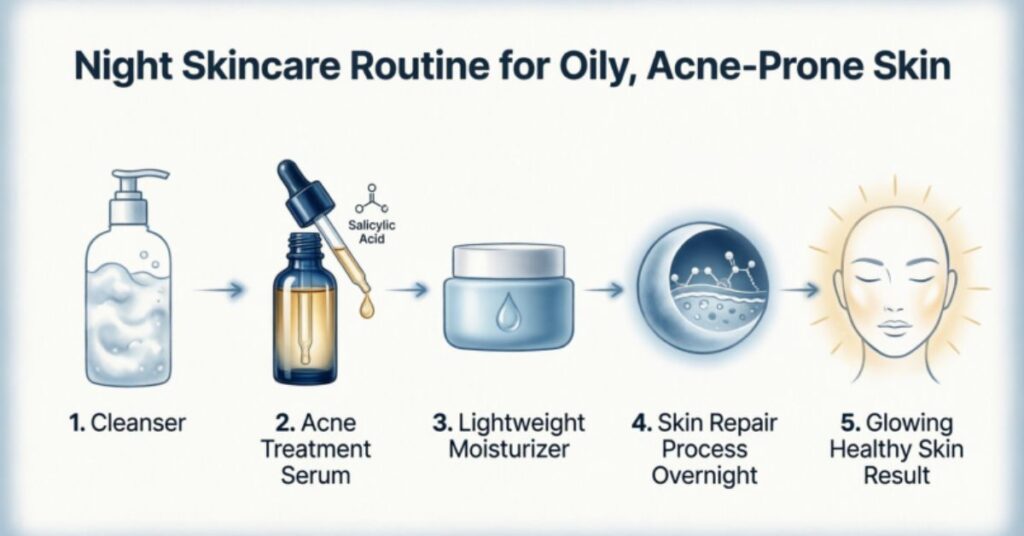 Night Skincare Routine for Oily, Acne-Prone Skin

Salicylic Acid

1. Cleanser

2. Acne Treatment Serum

3. Lightweight Moisturizer

4. Skin Repair Process Overnight

5. Glowing Healthy Skin Result